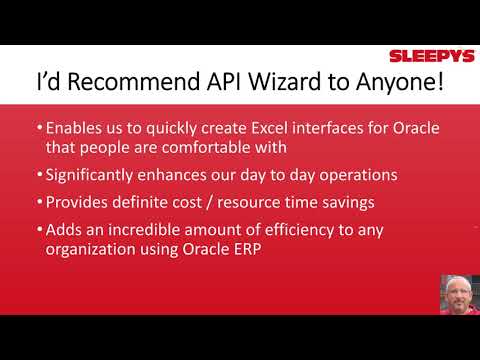 SLEEPYS

I'd Recommend API Wizard to Anyone!

• Enables us to quickly create Excel interfaces for Oracle that people are comfortable with

• Significantly enhances our day to day operations

• Provides definite cost / resource time savings

• Adds an incredible amount of efficiency to any organization using Oracle ERP